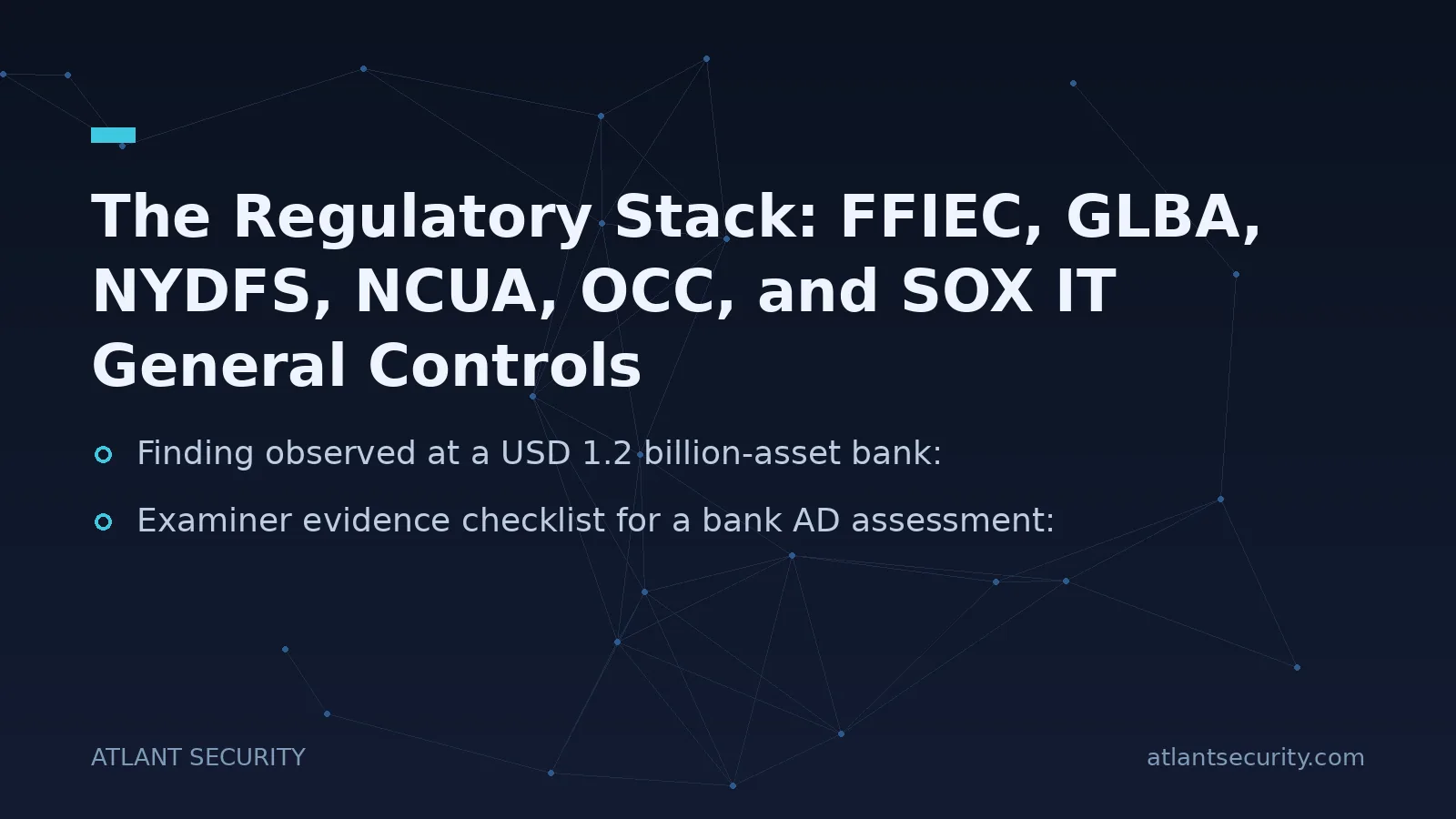 The Regulatory Stack: FFIEC, GLBA, NYDFS, NCUA, OCC, and SOX IT General Controls

Finding observed at a USD 1.2 billion-asset bank:

Examiner evidence checklist for a bank AD assessment:

ATLANT SECURITY

atlantsecurity.com